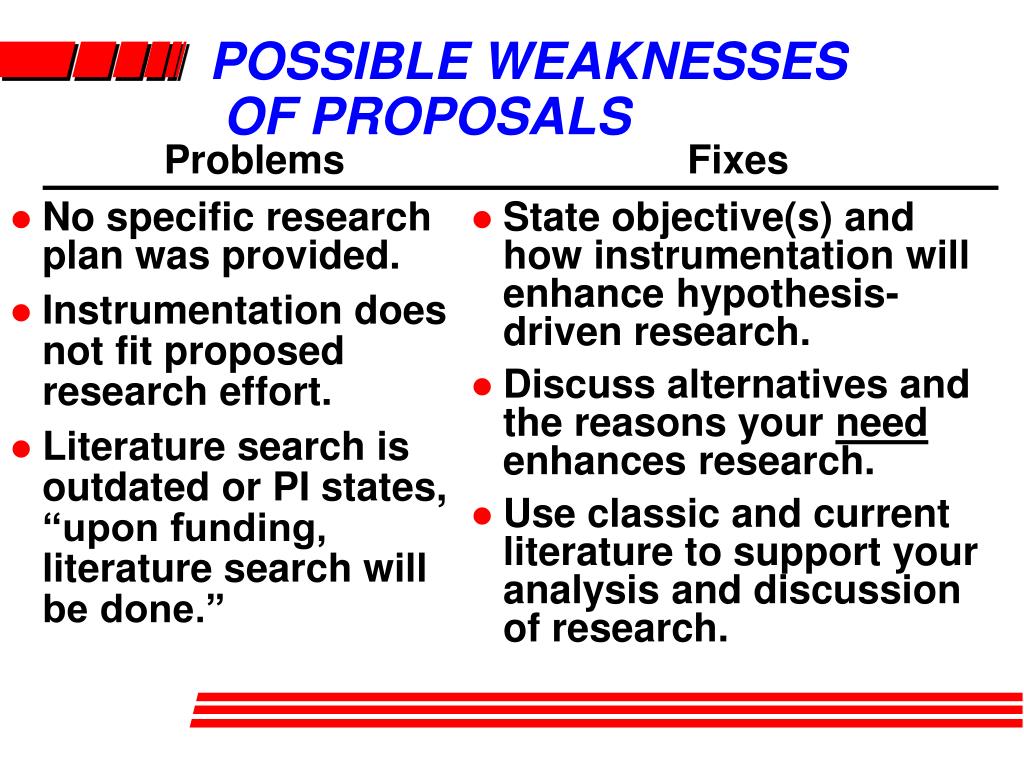 POSSIBLE WEAKNESSES OF PROPOSALS

Problems

- No specific research plan was provided.
- Instrumentation does not fit proposed research effort.
- Literature search is outdated or PI states, “upon funding, literature search will be done.”

Fixes

- State objective(s) and how instrumentation will enhance hypothesis-driven research.
- Discuss alternatives and the reasons your need enhances research.
- Use classic and current literature to support your analysis and discussion of research.